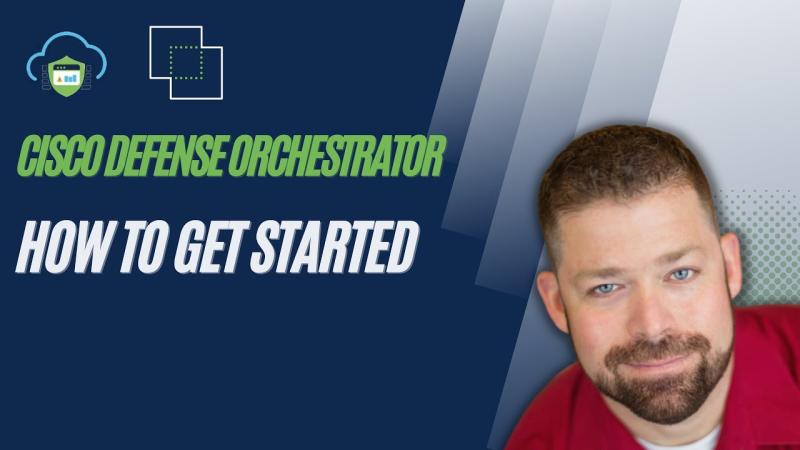 CISCO DEFENSE ORCHESTRATOR

HOW TO GET STARTED